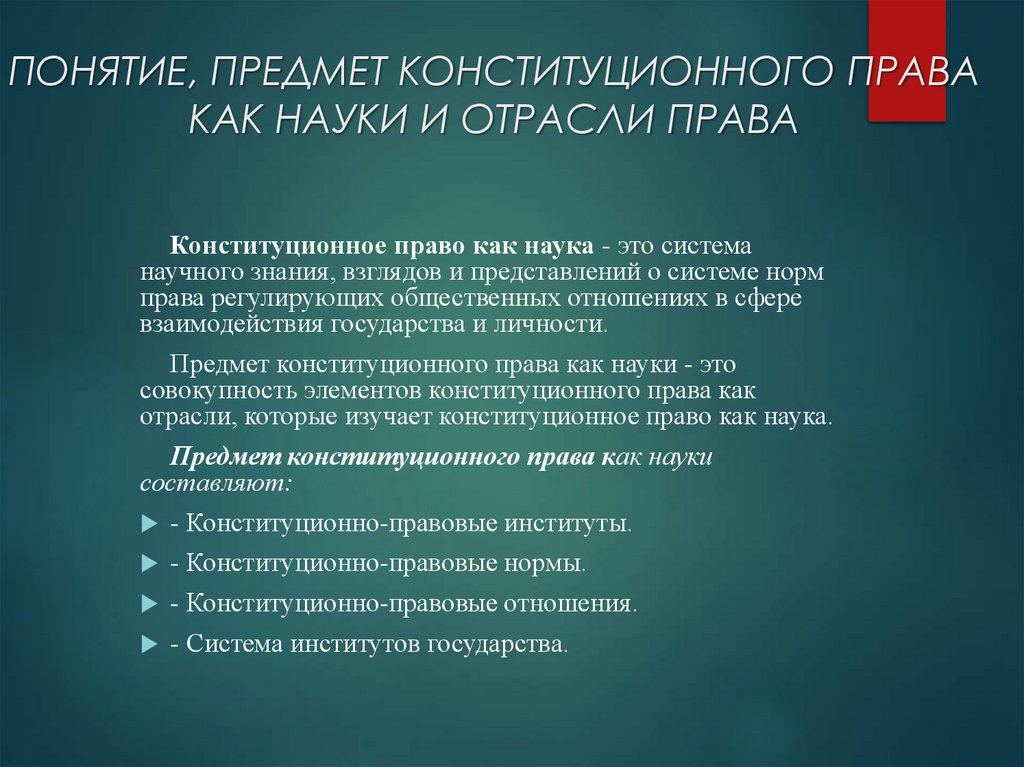 ПОНЯТИЕ, ПРЕДМЕТ КОНСТИТУЦИОННОГО ПРАВА КАК НАУКИ И ОТРАСЛИ ПРАВА

Конституционное право как наука - это система научного знания, взглядов и представлений о системе норм права регулирующих общественных отношениях в сфере взаимодействия государства и личности.

Предмет конституционного права как науки - это совокупность элементов конституционного права как отрасли, которые изучает конституционное право как наука.

Предмет конституционного права как науки составляют:

- Конституционно-правовые институты.
- Конституционно-правовые нормы.
- Конституционно-правовые отношения.
- Система институтов государства.